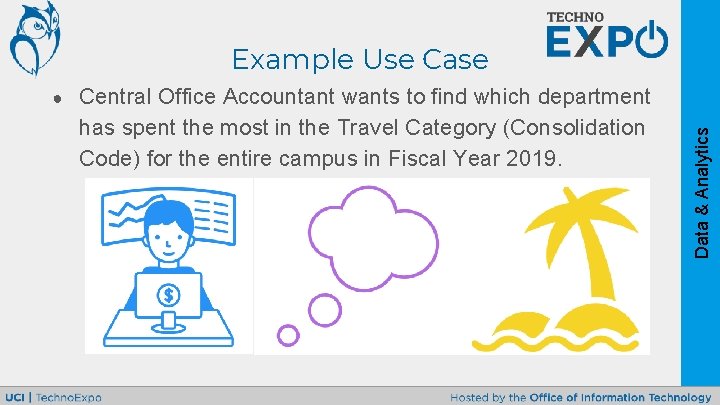 TECHNO EXPO

Example Use Case

● Central Office Accountant wants to find which department has spent the most in the Travel Category (Consolidation Code) for the entire campus in Fiscal Year 2019.

Data & Analytics

UCI | TechnoExpo

Hosted by the Office of Information Technology